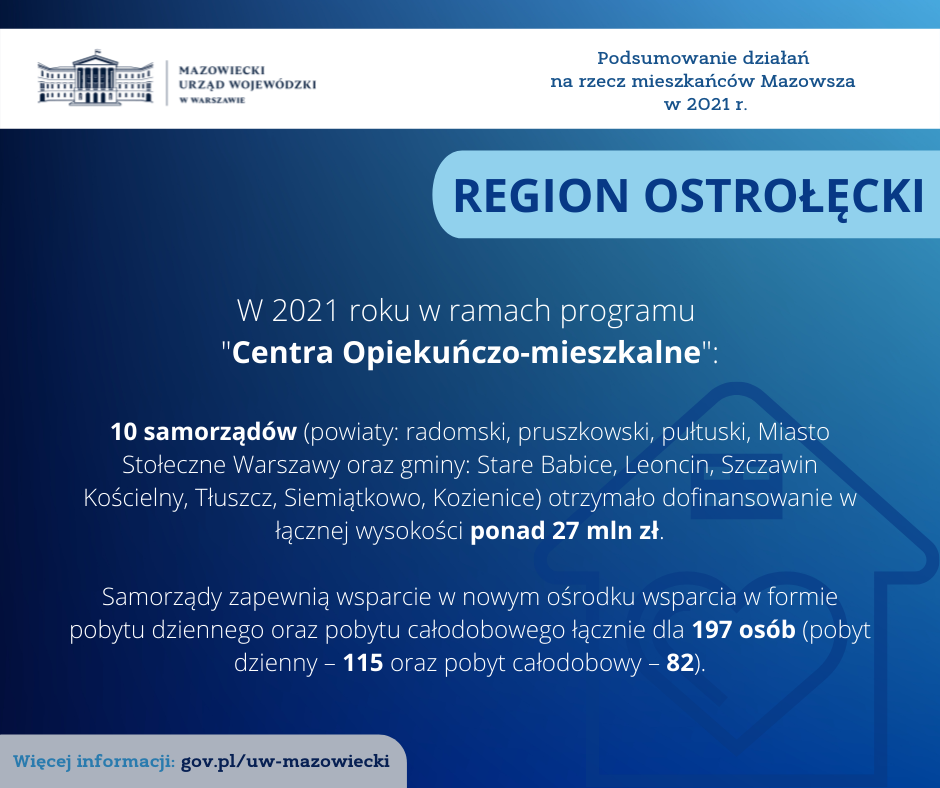 MAZOWIECKI URZĄD WOJEWÓDZKI W WARSZAWIE

Podsumowanie działań na rzecz mieszkańców Mazowsza w 2021 r.

REGION OSTROŁĘCKI

W 2021 roku w ramach programu "Centra Opiekuńczo-mieszkalne":

10 samorządów (powiaty: radomski, pruszkowski, pułtuski, Miasto Stołeczne Warszawy oraz gminy: Stare Babice, Leoncin, Szczawin Kościelny, Tłuszcz, Siemiątkowo, Kozienice) otrzymało dofinansowanie w łącznej wysokości ponad 27 mln zł.

Samorządy zapewnią wsparcie w nowym ośrodku wsparcia w formie pobytu dziennego oraz pobytu całodobowego łącznie dla 197 osób (pobyt dzienny – 115 oraz pobyt całodobowy – 82).

Więcej informacji: gov.pl/uw-mazowiecki